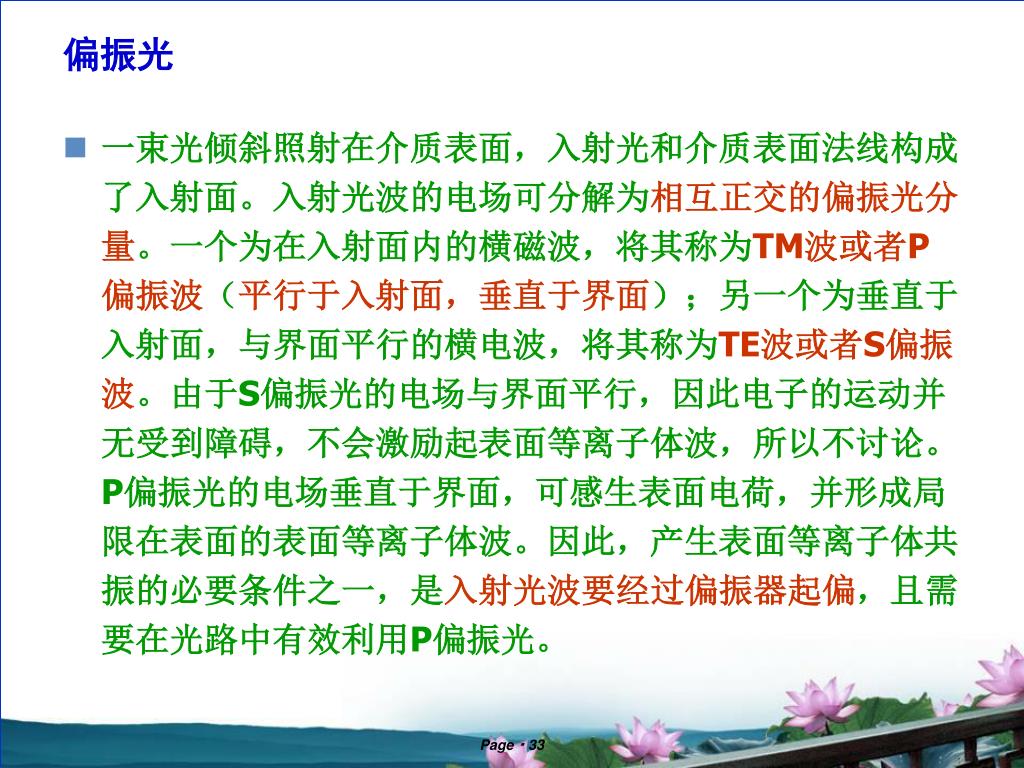 偏振光

一束光倾斜照射在介质表面，入射光和介质表面法线构成了入射面。入射光波的电场可分解为相互正交的偏振光分量。一个为在入射面内的横磁波，将其称为TM波或者P偏振波（平行于入射面，垂直于界面）；另一个为垂直于入射面，与界面平行的横电波，将其称为TE波或者S偏振波。由于S偏振光的电场与界面平行，因此电子的运动并无受到障碍，不会激励起表面等离子体波，所以不讨论。P偏振光的电场垂直于界面，可感生表面电荷，并形成局限在表面的表面等离子体波。因此，产生表面等离子体共振的必要条件之一，是入射光波要经过偏振器起偏，且需要在光路中有效利用P偏振光。

Page · 33